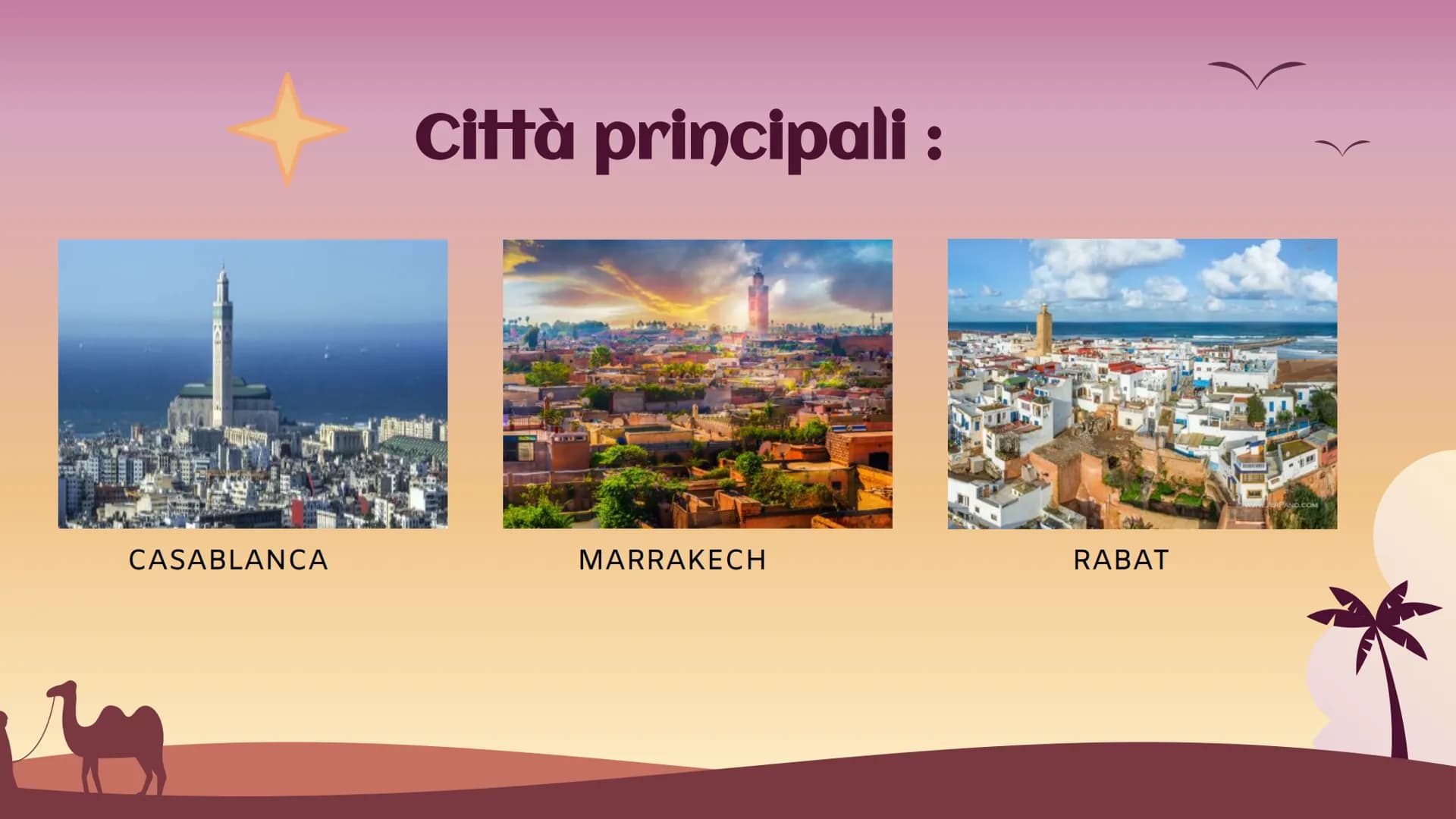 Città principali :

CASABLANCA

MARRAKECH

RABAT